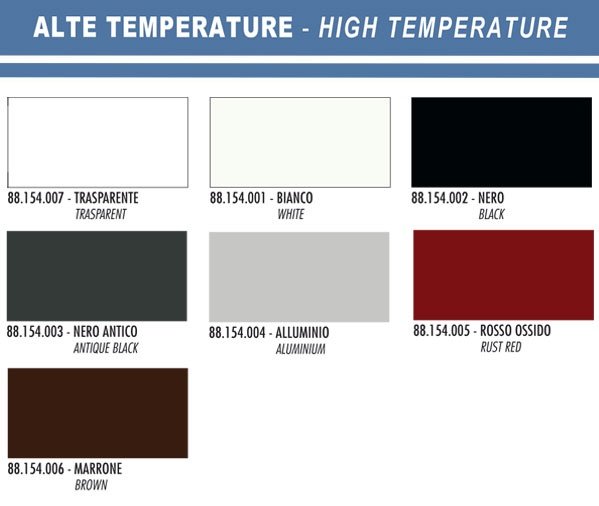 ALTE TEMPERATURE - HIGH TEMPERATURE

88.154.007 - TRASPARENTE
TRASPARENT

88.154.001 - BIANCO
WHITE

88.154.002 - NERO
BLACK

88.154.003 - NERO ANTICO
ANTIQUE BLACK

88.154.004 - ALLUMINIO
ALUMINIUM

88.154.005 - ROSSO OSSIDO
RUST RED

88.154.006 - MARRONE
BROWN